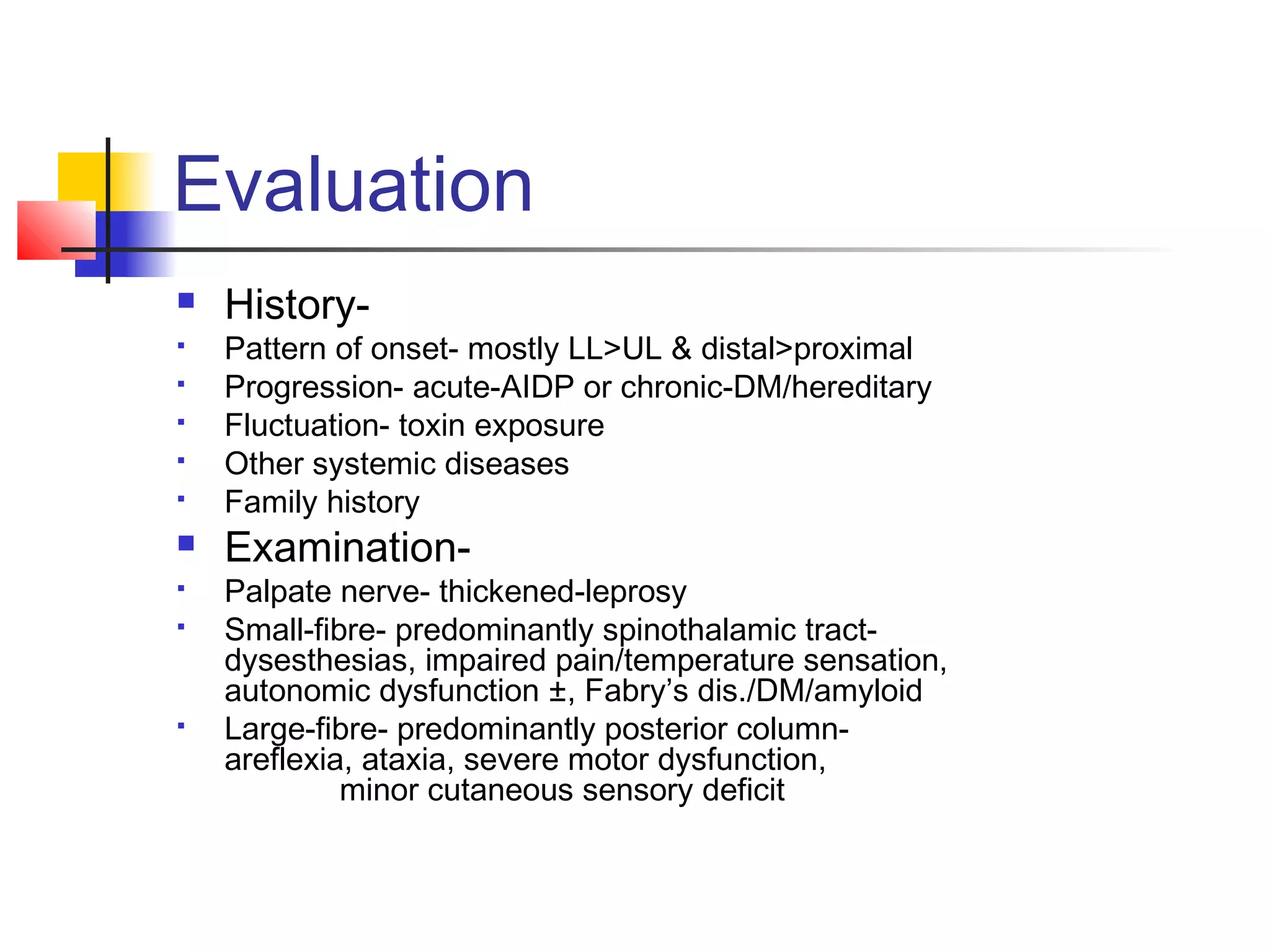 Evaluation

- History-
- Pattern of onset- mostly LL>UL & distal>proximal
- Progression- acute-AIDP or chronic-DM/hereditary
- Fluctuation- toxin exposure
- Other systemic diseases
- Family history
- Examination-
- Palpate nerve- thickened-leprosy
- Small-fibre- predominantly spinothalamic tract- dysesthesias, impaired pain/temperature sensation, autonomic dysfunction ±, Fabry's dis./DM/amyloid
- Large-fibre- predominantly posterior column- areflexia, ataxia, severe motor dysfunction, minor cutaneous sensory deficit